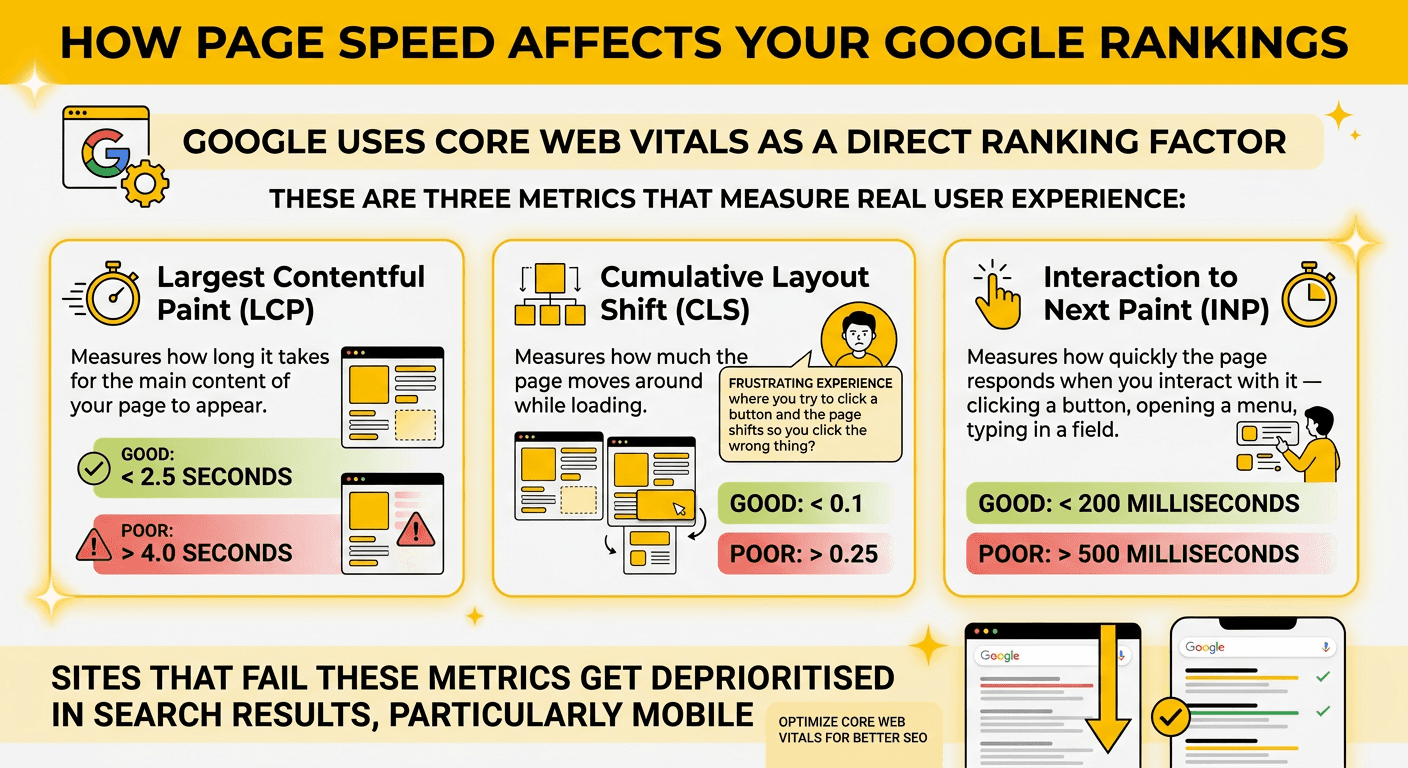 HOW PAGE SPEED AFFECTS YOUR GOOGLE RANKINGS

GOOGLE USES CORE WEB VITALS AS A DIRECT RANKING FACTOR

THESE ARE THREE METRICS THAT MEASURE REAL USER EXPERIENCE:

Largest Contentful Paint (LCP)

Measures how long it takes for the main content of your page to appear.

GOOD: < 2.5 SECONDS

POOR: > 4.0 SECONDS

Cumulative Layout Shift (CLS)

Measures how much the page moves around while loading.

FRUSTRATING EXPERIENCE where you try to click a button and the page shifts so you click the wrong thing?

GOOD: < 0.1

POOR: > 0.25

Interaction to Next Paint (INP)

Measures how quickly the page responds when you interact with it — clicking a button, opening a menu, typing in a field.

GOOD: < 200 MILLISECONDS

POOR: > 500 MILLISECONDS

SITES THAT FAIL THESE METRICS GET DEPRIORITISED IN SEARCH RESULTS, PARTICULARLY MOBILE

OPTIMIZE CORE WEB VITALS FOR BETTER SEO

Google

Google